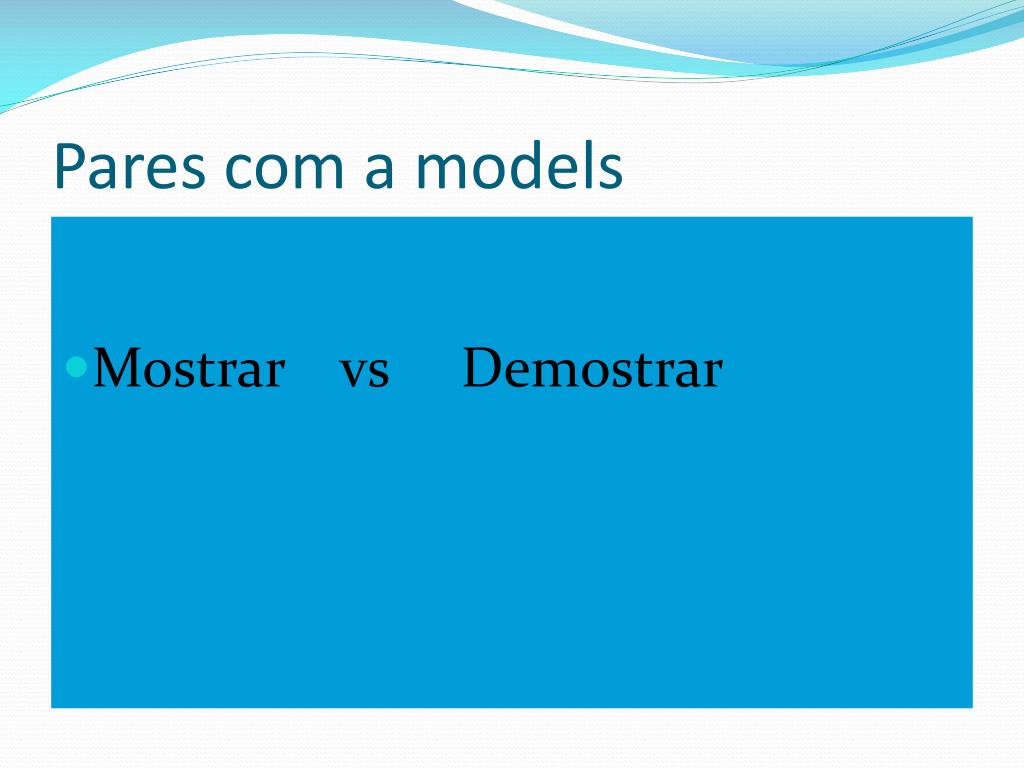 Pares com a models

Mostrar vs Demostrar